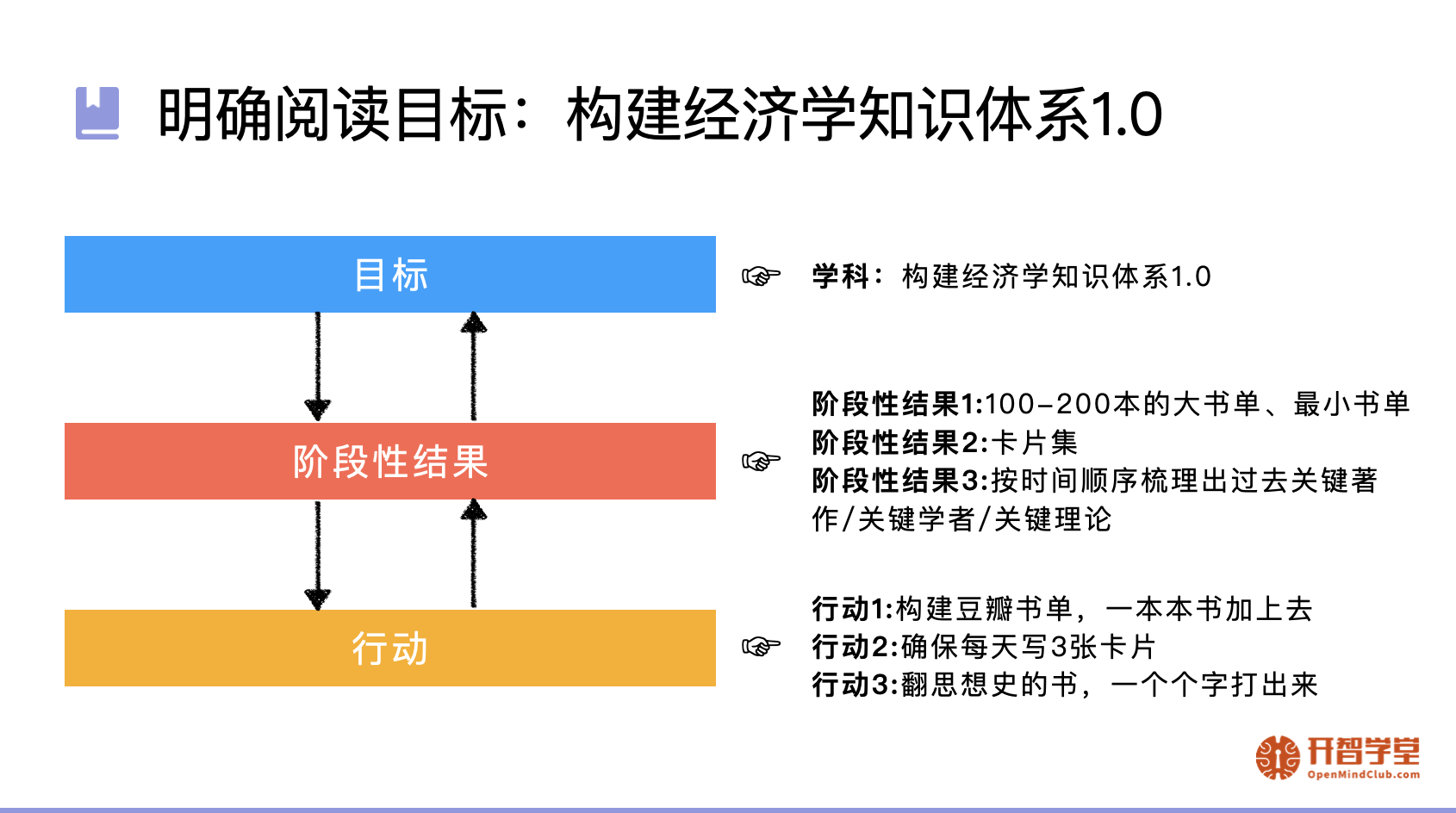 明确阅读目标：构建经济学知识体系1.0

目标

阶段性结果

行动

☞ 学科：构建经济学知识体系1.0

☞ 阶段性结果1:100-200本的大书单、最小书单
阶段性结果2:卡片集
阶段性结果3:按时间顺序梳理出过去关键著作/关键学者/关键理论

☞ 行动1:构建豆瓣书单，一本本书加上去
行动2:确保每天写3张卡片
行动3:翻思想史的书，一个个字打出来

开智学堂
OpenMindClub.com